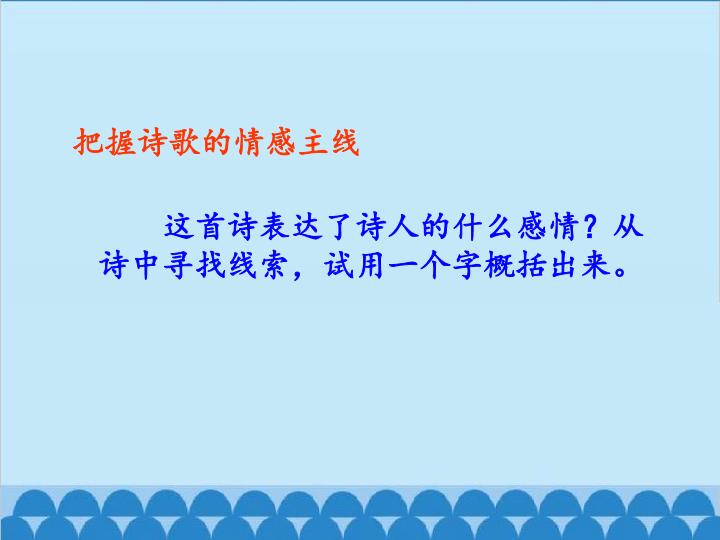 把握诗歌的情感主线

这首诗表达了诗人的什么感情？从诗中寻找线索，试用一个字概括出来。